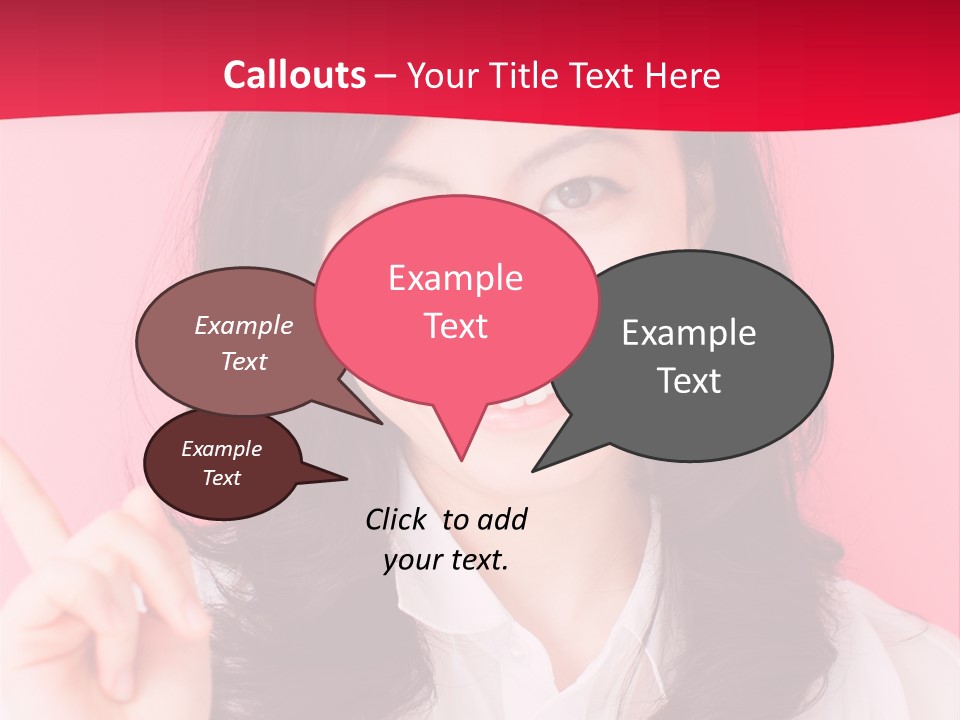 Callouts – Your Title Text Here

Example Text

Example Text

Example Text

Example Text

Click to add your text.